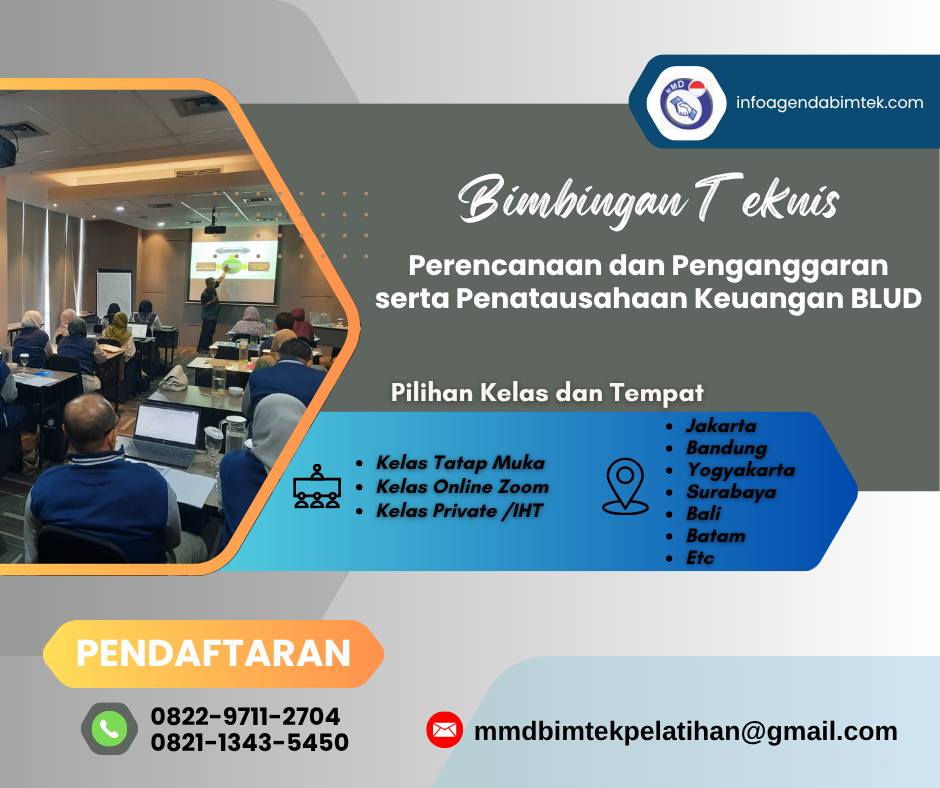 MMD

infoagendabimtek.com

Bimbingan Teknis

Perencanaan dan Penganggaran serta Penatausahaan Keuangan BLUD

Pilihan Kelas dan Tempat

- Kelas Tatap Muka
- Kelas Online Zoom
- Kelas Private /IHT

- Jakarta
- Bandung
- Yogyakarta
- Surabaya
- Bali
- Batam
- Etc

PENDAFTARAN

0822-9711-2704
0821-1343-5450

mmdbimtekpelatihan@gmail.com